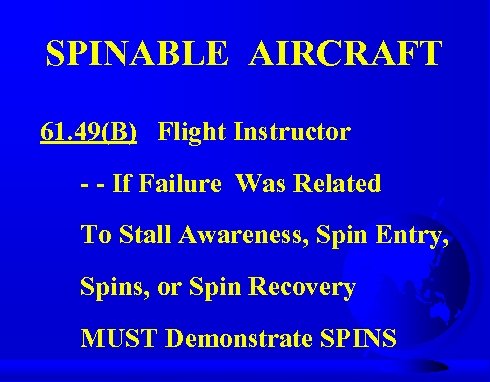 SPINABLE AIRCRAFT

61.49(B) Flight Instructor

- - If Failure Was Related

To Stall Awareness, Spin Entry,

Spins, or Spin Recovery

MUST Demonstrate SPINS